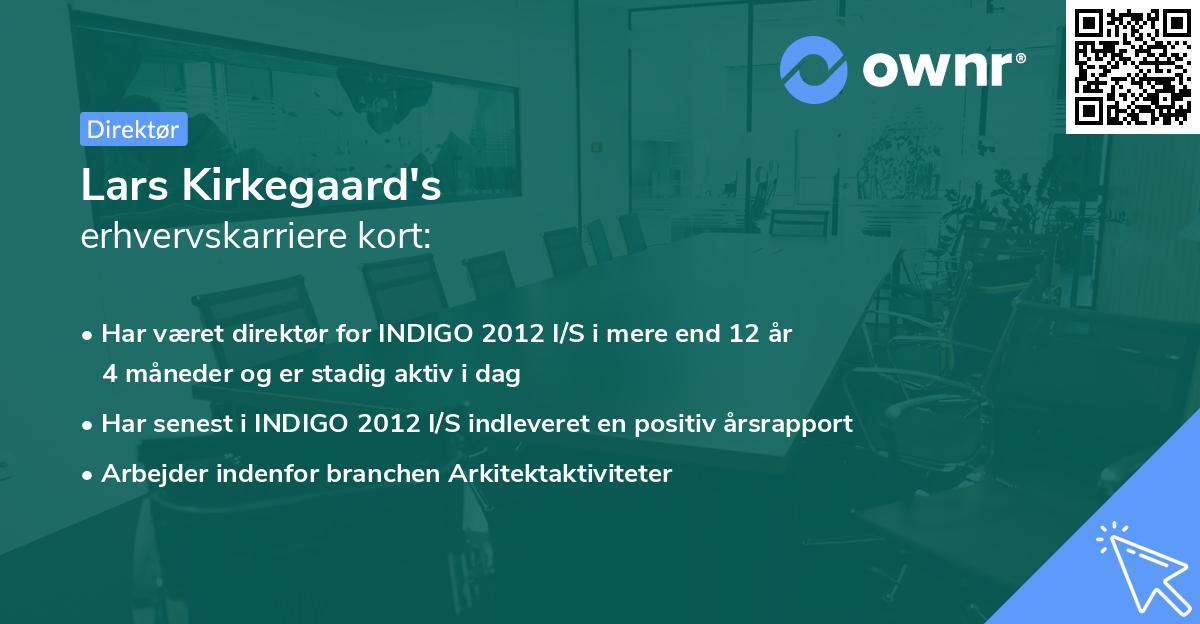 ownr®

Direktør

Lars Kirkegaard's
erhvervskarriere kort:

• Har været direktør for INDIGO 2012 I/S i mere end 12 år 4 måneder og er stadig aktiv i dag
• Har senest i INDIGO 2012 I/S indleveret en positiv årsrapport
• Arbejder indenfor branchen Arkitektaktiviteter